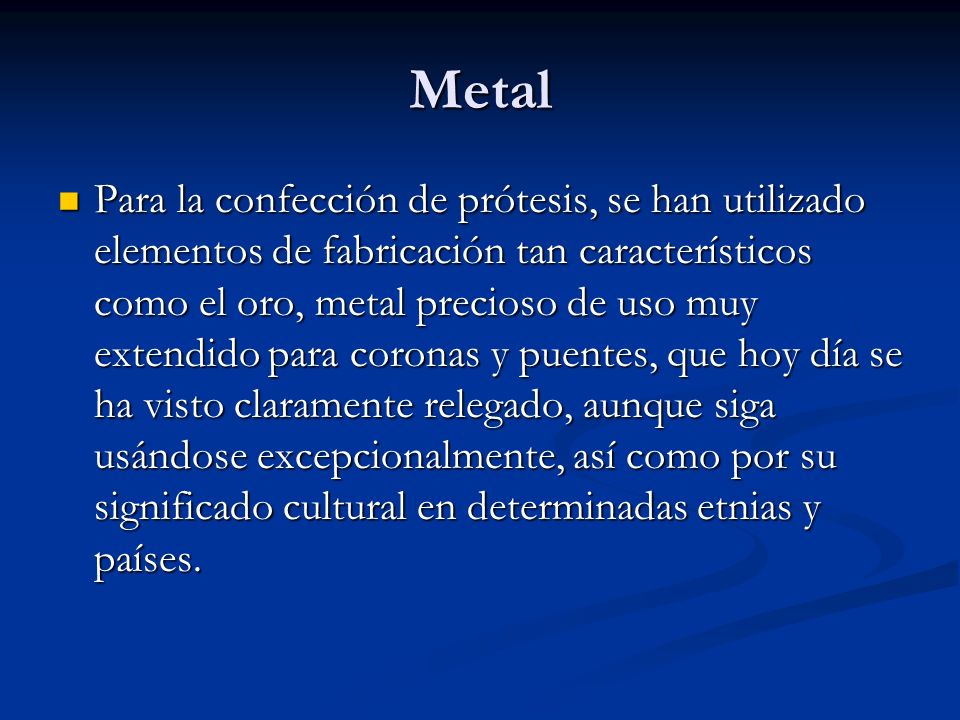 Metal

Para la confección de prótesis, se han utilizado elementos de fabricación tan característicos como el oro, metal precioso de uso muy extendido para coronas y puentes, que hoy día se ha visto claramente relegado, aunque siga usándose excepcionalmente, así como por su significado cultural en determinadas etnias y países.